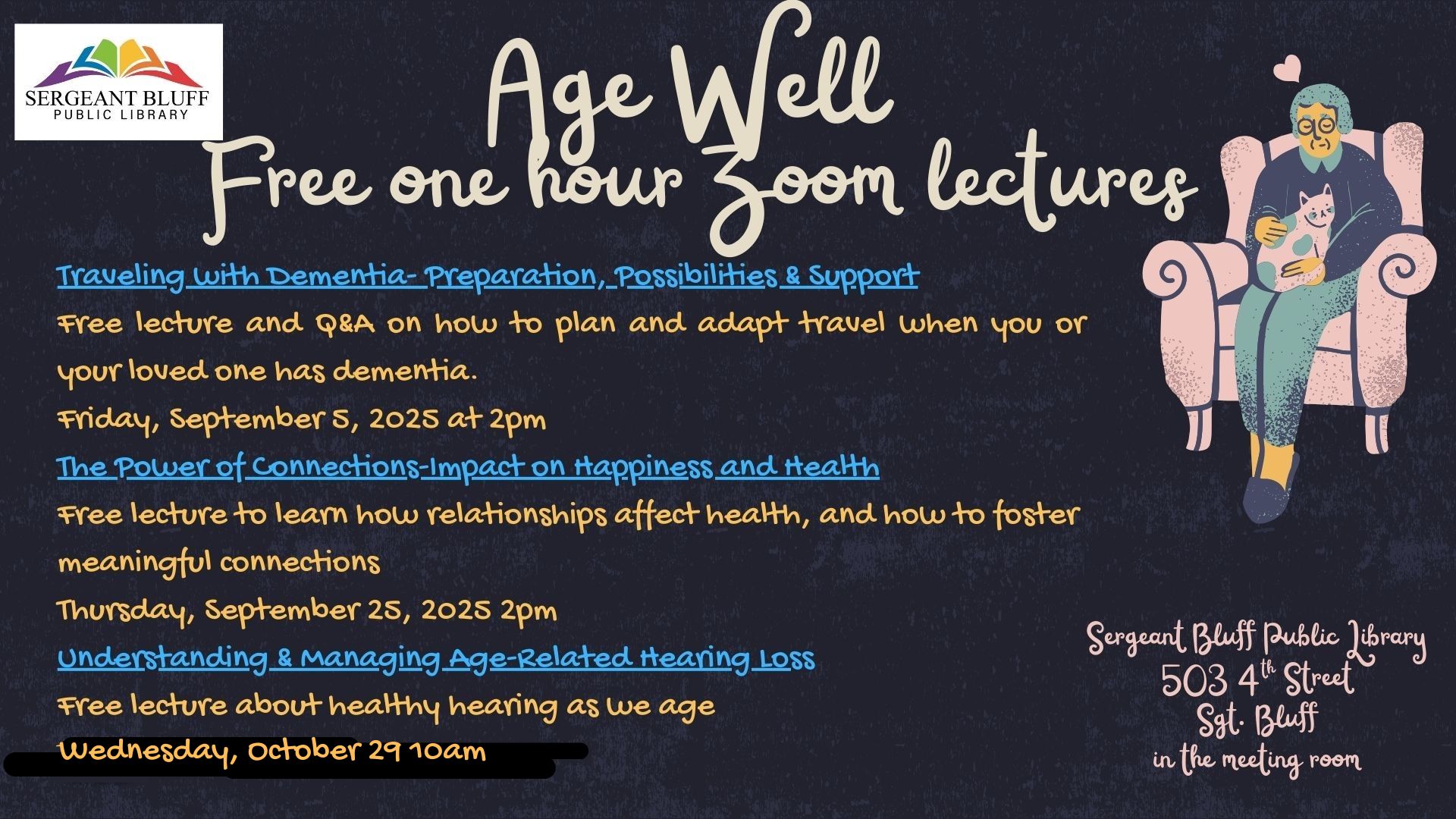 SERGEANT BLUFF
PUBLIC LIBRARY

Age Well
Free one hour Zoom lectures

Traveling with Dementia- Preparation, Possibilities & Support
Free lecture and Q&A on how to plan and adapt travel when you or your loved one has dementia.
Friday, September 5, 2025 at 2pm

The Power of Connections-Impact on Happiness and Health
Free lecture to learn how relationships affect health, and how to foster meaningful connections
Thursday, September 25, 2025 2pm

Understanding & Managing Age-Related Hearing Loss
Free lecture about healthy hearing as we age
Wednesday, October 29 10am

Sergeant Bluff Public Library
503 4$^{th}$ Street
Sgt. Bluff
in the meeting room